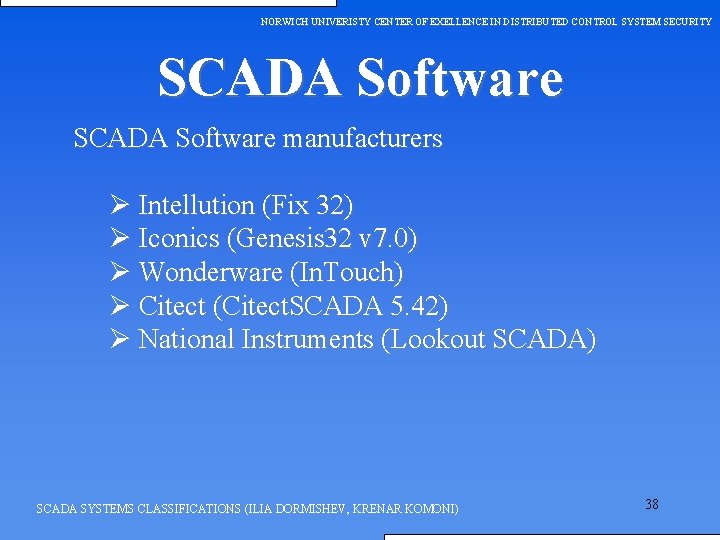 NORWICH UNIVERISTY CENTER OF EXELLENCE IN DISTRIBUTED CONTROL SYSTEM SECURITY

SCADA Software

SCADA Software manufacturers

➢ Intellution (Fix 32)
➢ Iconics (Genesis32 v7.0)
➢ Wonderware (InTouch)
➢ Citect (CitectSCADA 5.42)
➢ National Instruments (Lookout SCADA)

SCADA SYSTEMS CLASSIFICATIONS (ILIA DORMISHEV, KRENAR KOMONI)

38